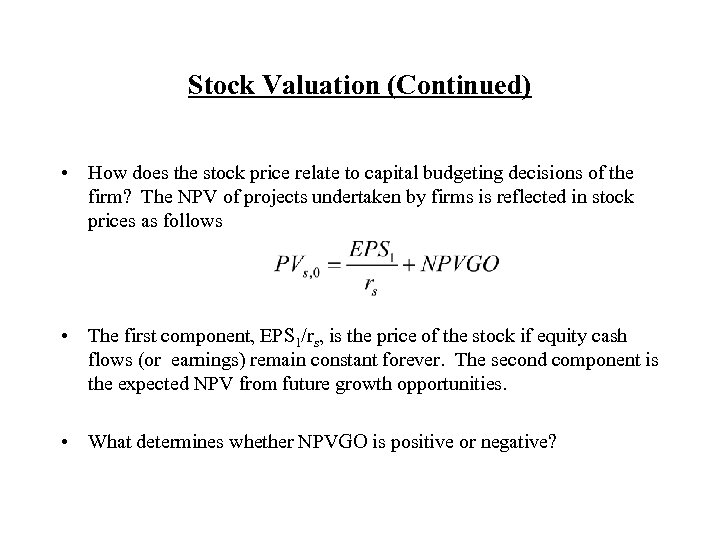 Stock Valuation (Continued)

• How does the stock price relate to capital budgeting decisions of the firm? The NPV of projects undertaken by firms is reflected in stock prices as follows

$PV_{s,0} = \frac{EPS_1}{r_s} + NPVGO$

• The first component, $EPS_1/r_s$, is the price of the stock if equity cash flows (or earnings) remain constant forever. The second component is the expected NPV from future growth opportunities.

• What determines whether NPVGO is positive or negative?